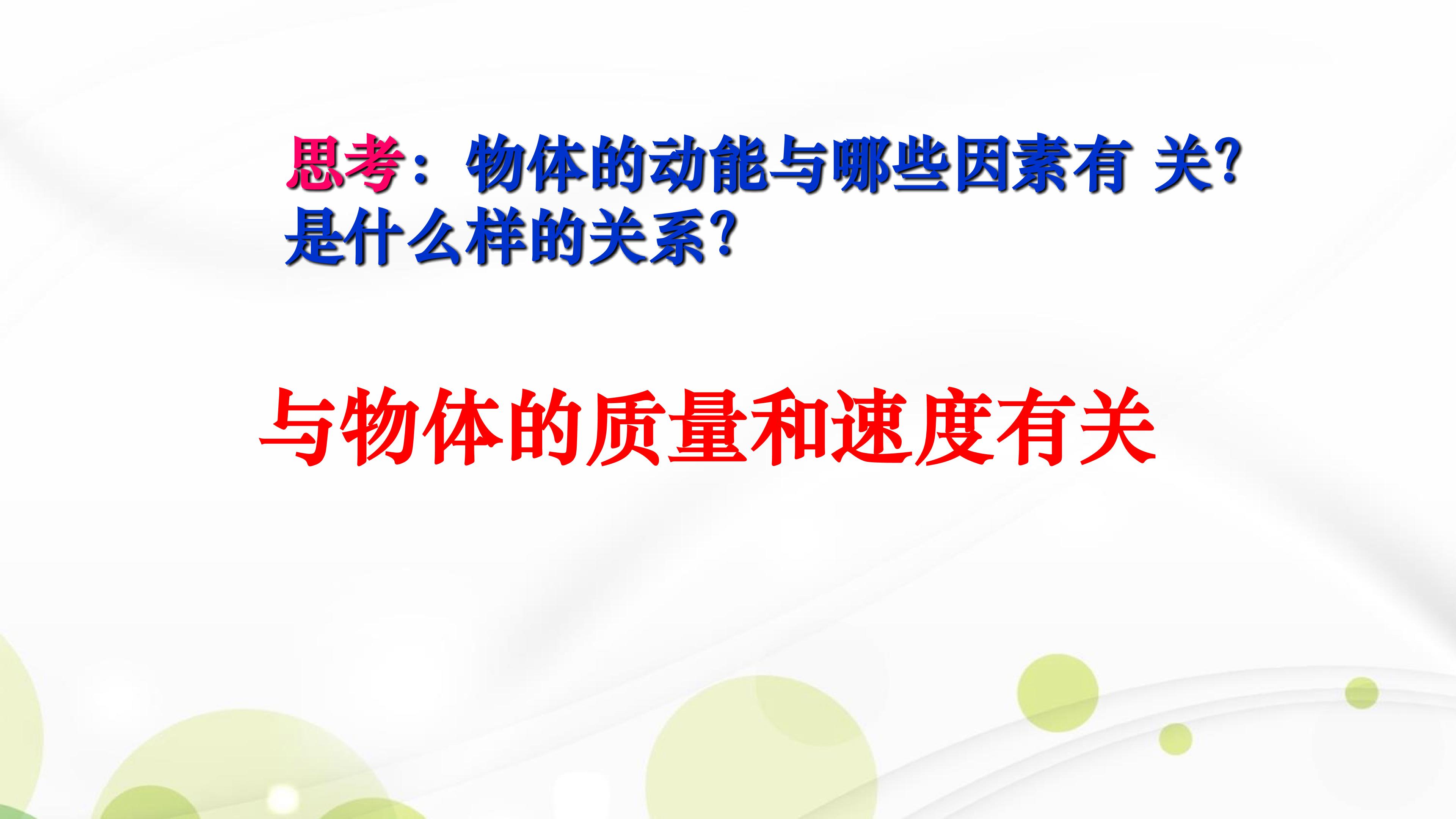 思考：物体的动能与哪些因素有 关?是什么样的关系?

与物体的质量和速度有关